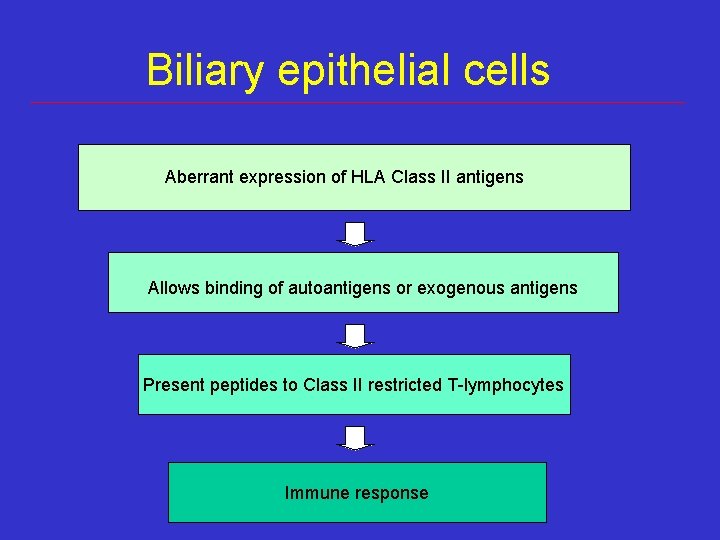 Biliary epithelial cells

Aberrant expression of HLA Class II antigens

Allows binding of autoantigens or exogenous antigens

Present peptides to Class II restricted T-lymphocytes

Immune response